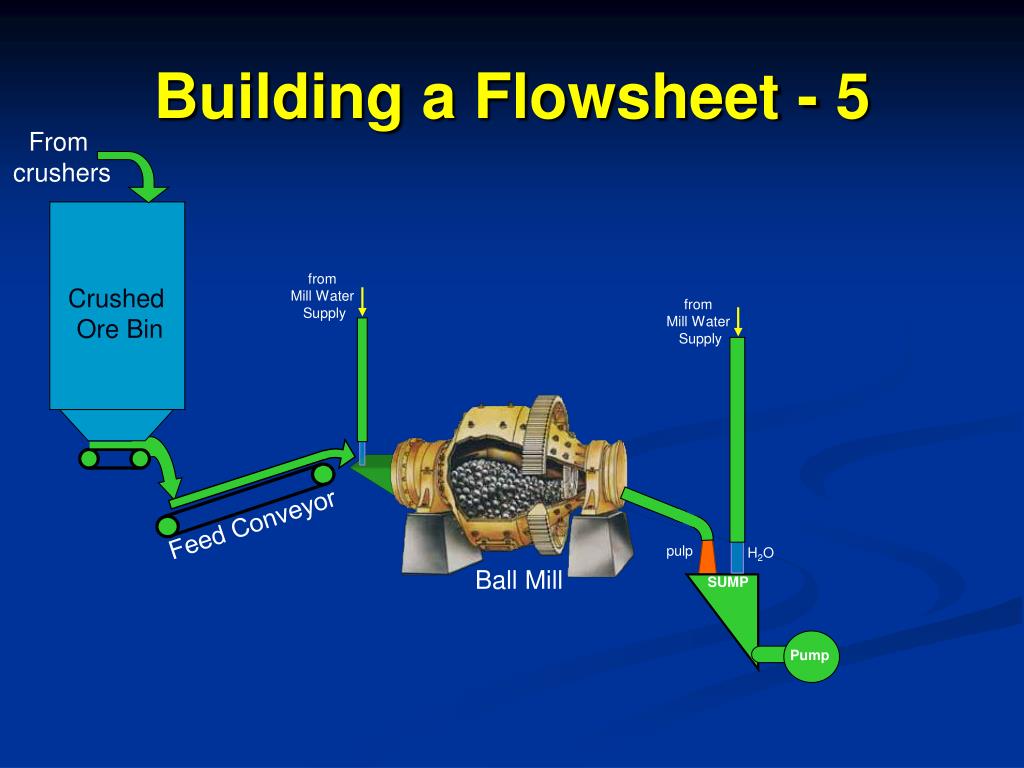 Building a Flowsheet - 5

From crushers

Crushed Ore Bin

from Mill Water Supply

from Mill Water Supply

Feed Conveyor

Ball Mill

pulp

$H_2O$

SUMP

Pump